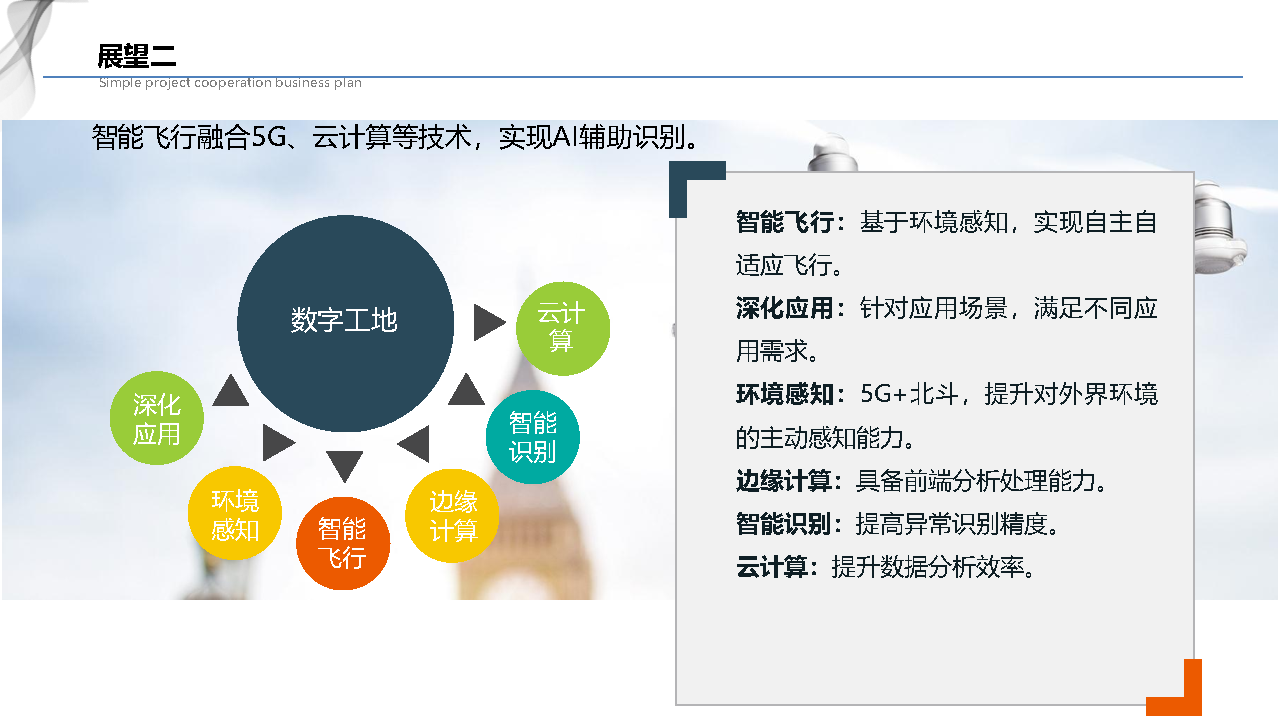 展望二

Simple project cooperation business plan

智能飞行融合5G、云计算等技术，实现AI辅助识别。

数字工地

云计算

智能识别

边缘计算

智能飞行

环境感知

深化应用

智能飞行：基于环境感知，实现自主自适应飞行。

深化应用：针对应用场景，满足不同应用需求。

环境感知：5G+北斗，提升对外界环境的主动感知能力。

边缘计算：具备前端分析处理能力。

智能识别：提高异常识别精度。

云计算：提升数据分析效率。